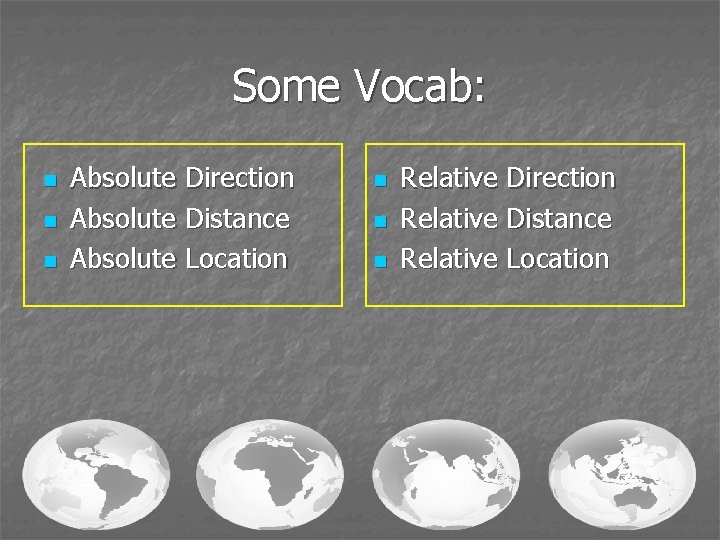 Some Vocab:

- Absolute Direction
- Absolute Distance
- Absolute Location

- Relative Direction
- Relative Distance
- Relative Location